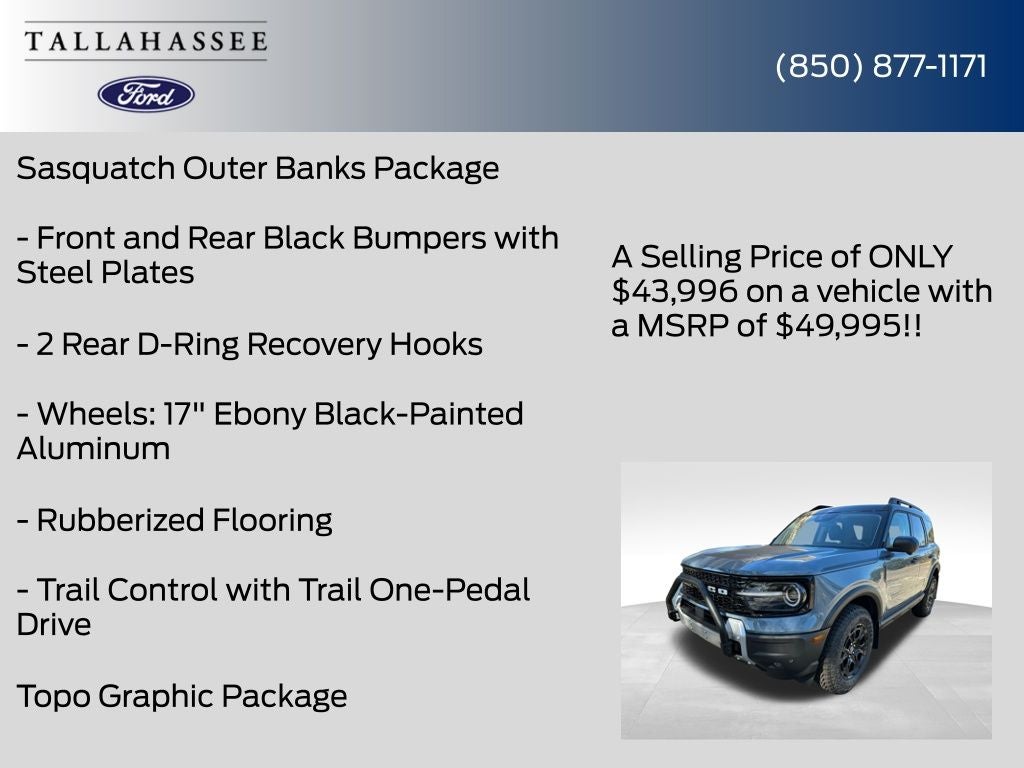 TALLAHASSEE

Ford

(850) 877-1171

Sasquatch Outer Banks Package

- Front and Rear Black Bumpers with Steel Plates

- 2 Rear D-Ring Recovery Hooks

- Wheels: 17" Ebony Black-Painted Aluminum

- Rubberized Flooring

- Trail Control with Trail One-Pedal Drive

Topo Graphic Package

A Selling Price of ONLY $43,996 on a vehicle with a MSRP of $49,995!!